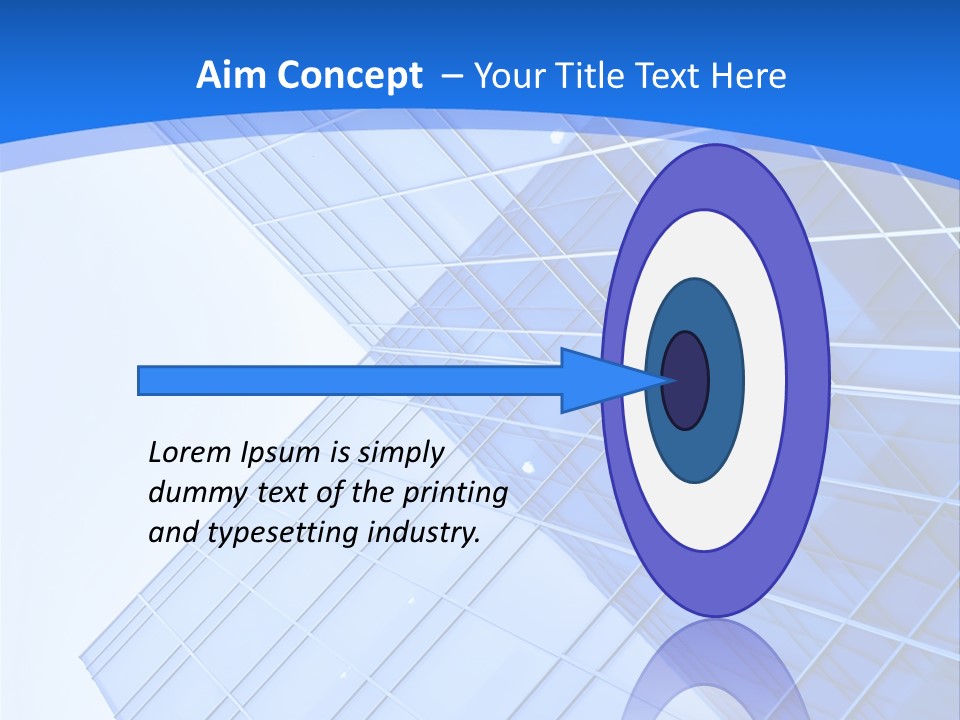 Aim Concept – Your Title Text Here

Lorem Ipsum is simply dummy text of the printing and typesetting industry.